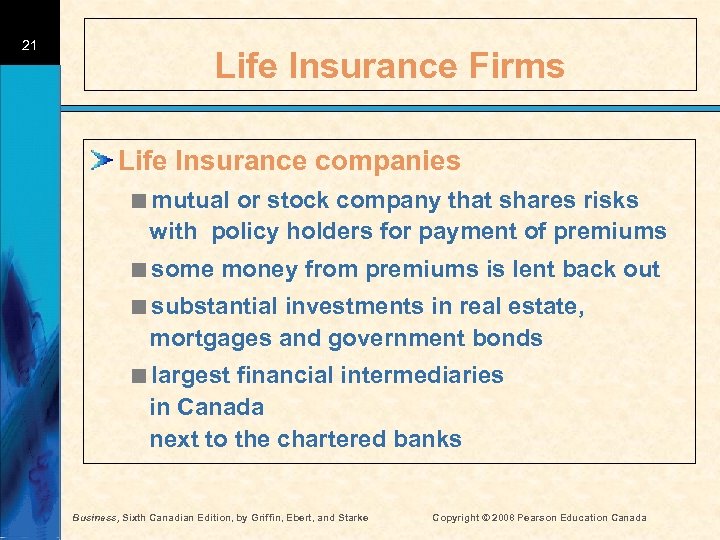 21

Life Insurance Firms

Life Insurance companies

mutual or stock company that shares risks with policy holders for payment of premiums

some money from premiums is lent back out

substantial investments in real estate, mortgages and government bonds

largest financial intermediaries in Canada next to the chartered banks

Business, Sixth Canadian Edition, by Griffin, Ebert, and Starke

Copyright © 2008 Pearson Education Canada